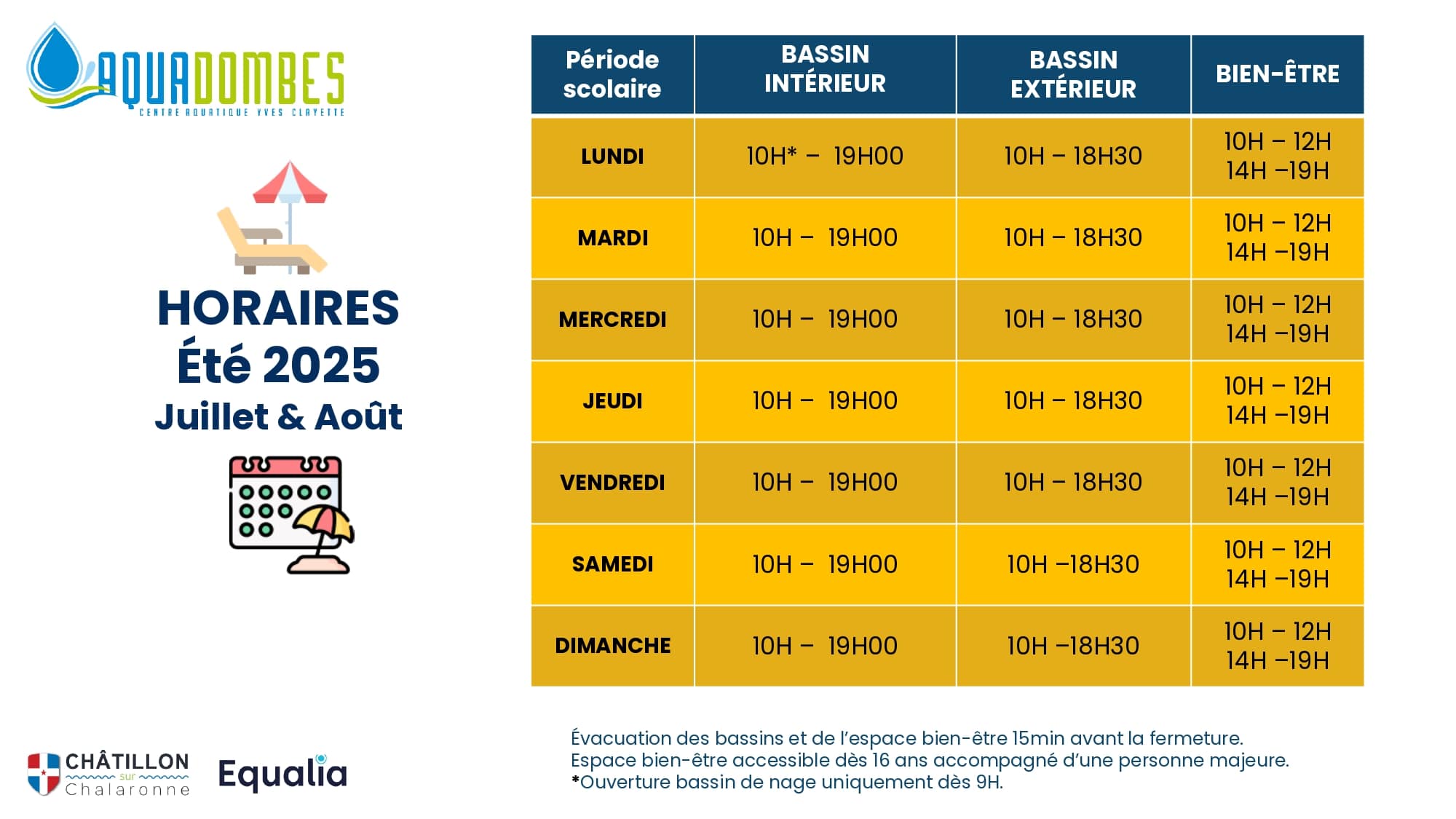 AQUADOMBES
CENTRE AQUATIQUE YVES CLAYETTE

HORAIRES
Été 2025
Juillet & Août

| Période scolaire | BASSIN INTÉRIEUR | BASSIN EXTÉRIEUR | BIEN-ÊTRE |
|---|---|---|---|
| LUNDI | 10H* – 19H00 | 10H – 18H30 | 10H – 12H 14H –19H |
| MARDI | 10H – 19H00 | 10H – 18H30 | 10H – 12H 14H –19H |
| MERCREDI | 10H – 19H00 | 10H – 18H30 | 10H – 12H 14H –19H |
| JEUDI | 10H – 19H00 | 10H – 18H30 | 10H – 12H 14H –19H |
| VENDREDI | 10H – 19H00 | 10H – 18H30 | 10H – 12H 14H –19H |
| SAMEDI | 10H – 19H00 | 10H –18H30 | 10H – 12H 14H –19H |
| DIMANCHE | 10H – 19H00 | 10H –18H30 | 10H – 12H 14H –19H |

Évacuation des bassins et de l'espace bien-être 15min avant la fermeture.
Espace bien-être accessible dès 16 ans accompagné d'une personne majeure.
*Ouverture bassin de nage uniquement dès 9H.

CHÂTILLON sur Chalaronne

Equalia